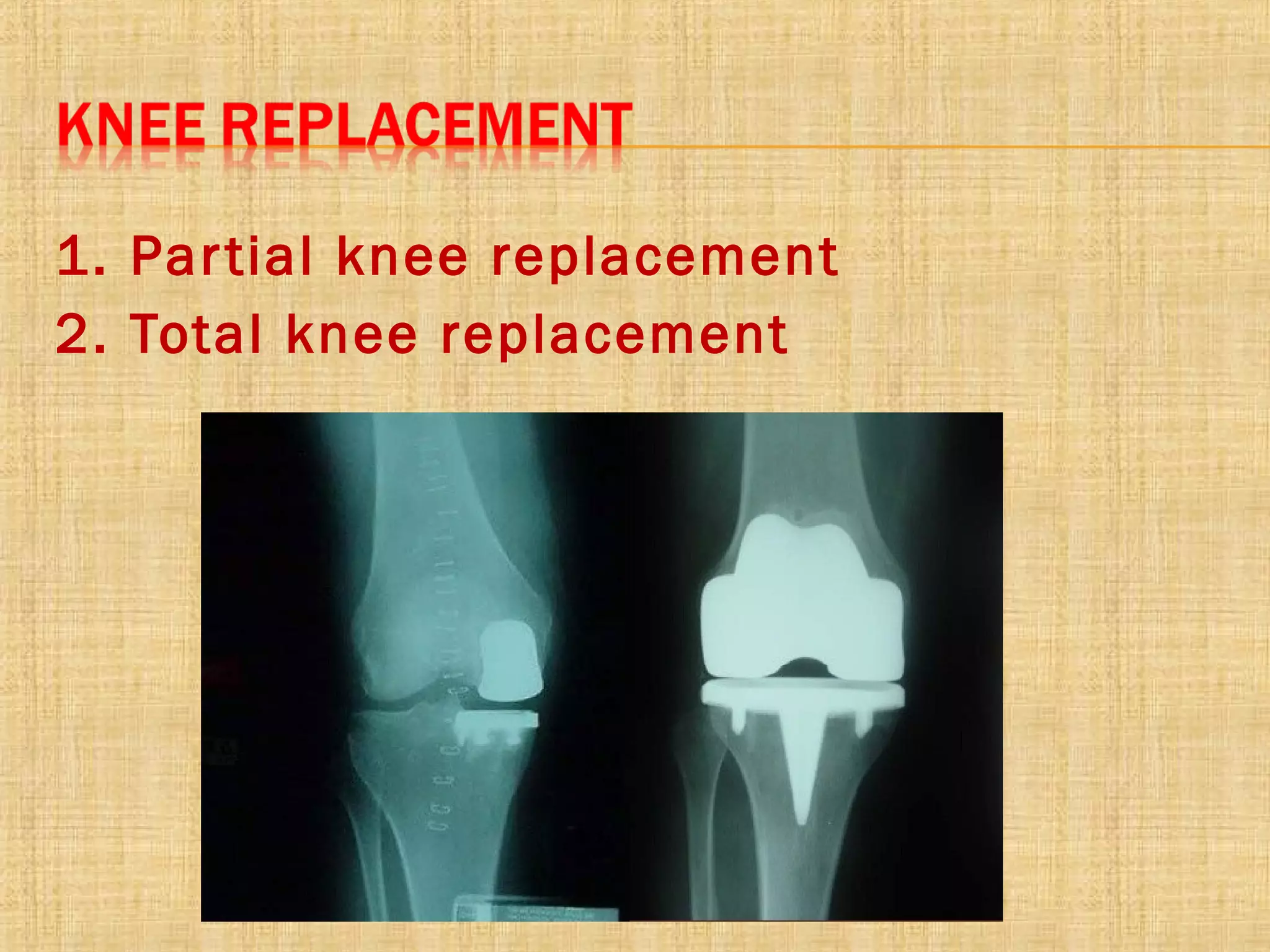 KNEE REPLACEMENT

1. Partial knee replacement
2. Total knee replacement